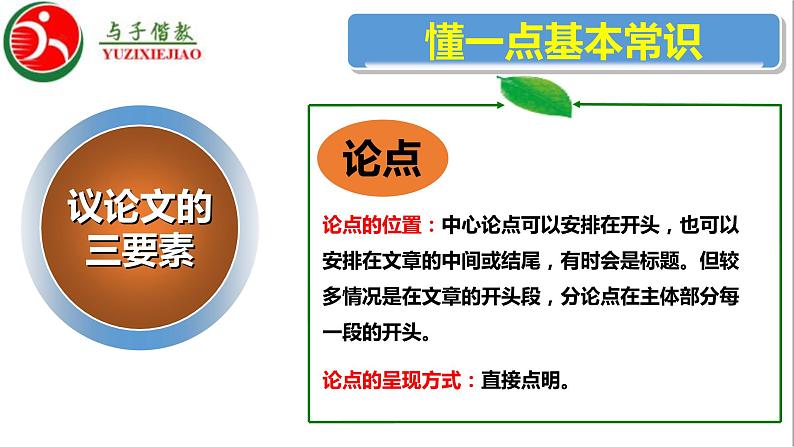 与子偕教
YUZIXIEJIAO

懂一点基本常识

议论文的三要素

论点

论点的位置：中心论点可以安排在开头，也可以安排在文章的中间或结尾，有时会是标题。但较多情况是在文章的开头段，分论点在主体部分每一段的开头。

论点的呈现方式：直接点明。